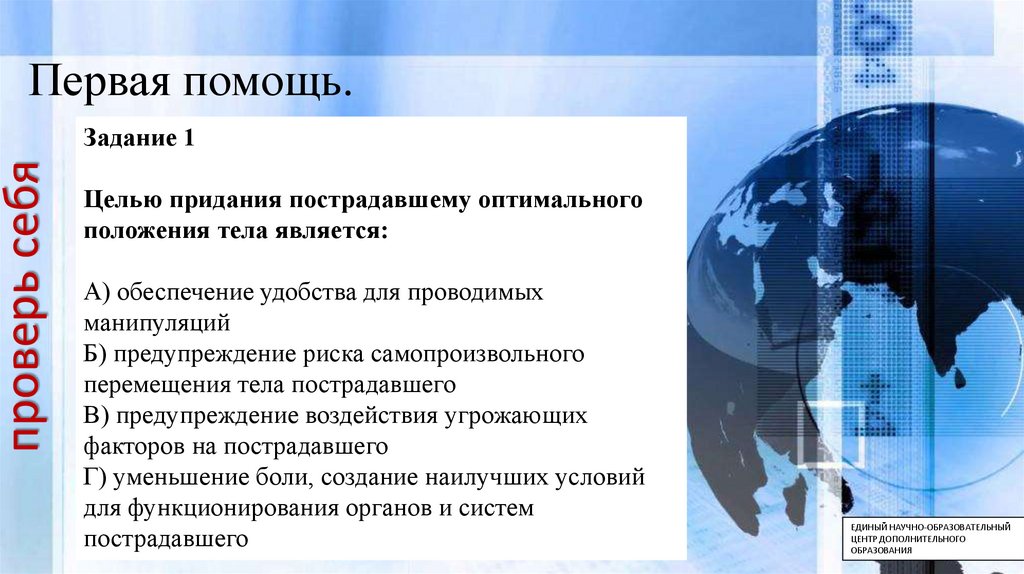 Первая помощь.

проверь себя

Задание 1

Целью придания пострадавшему оптимального положения тела является:

А) обеспечение удобства для проводимых манипуляций
Б) предупреждение риска самопроизвольного перемещения тела пострадавшего
В) предупреждение воздействия угрожающих факторов на пострадавшего
Г) уменьшение боли, создание наилучших условий для функционирования органов и систем пострадавшего

ЕДИНЫЙ НАУЧНО-ОБРАЗОВАТЕЛЬНЫЙ ЦЕНТР ДОПОЛНИТЕЛЬНОГО ОБРАЗОВАНИЯ